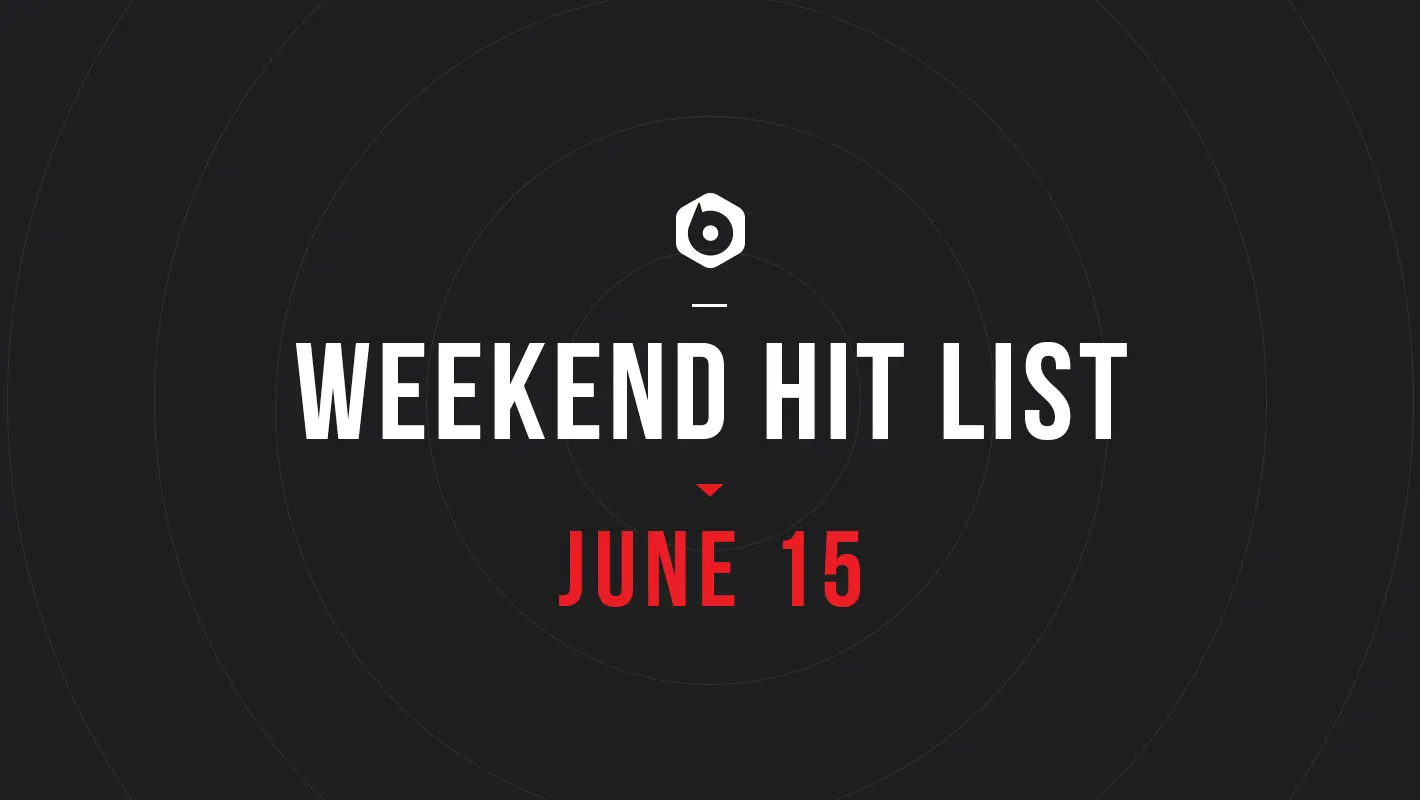 WEEKEND HIT LIST

JUNE 15